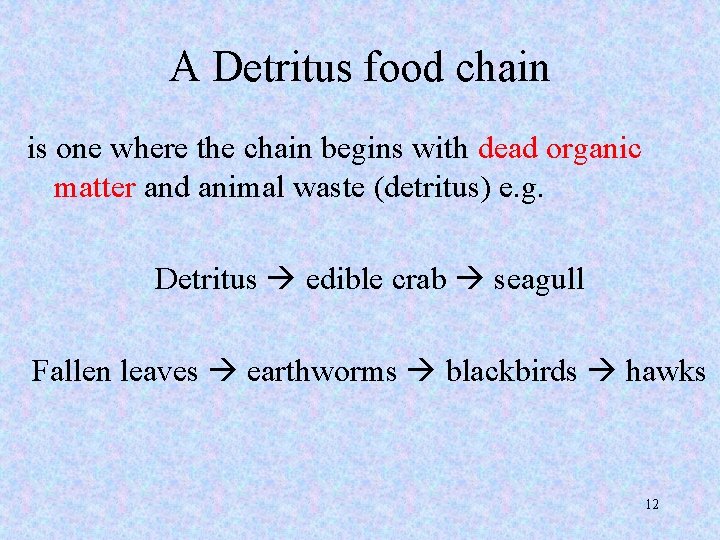 A Detritus food chain

is one where the chain begins with dead organic matter and animal waste (detritus) e.g.

Detritus → edible crab → seagull

Fallen leaves → earthworms → blackbirds → hawks

12